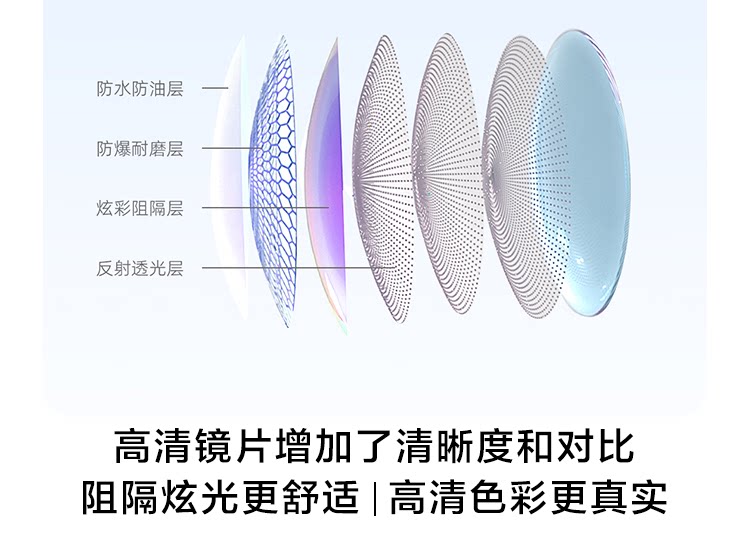 防水防油层

防爆耐磨层

炫彩阻隔层

反射透光层

高清镜片增加了清晰度和对比

阻隔炫光更舒适 | 高清色彩更真实